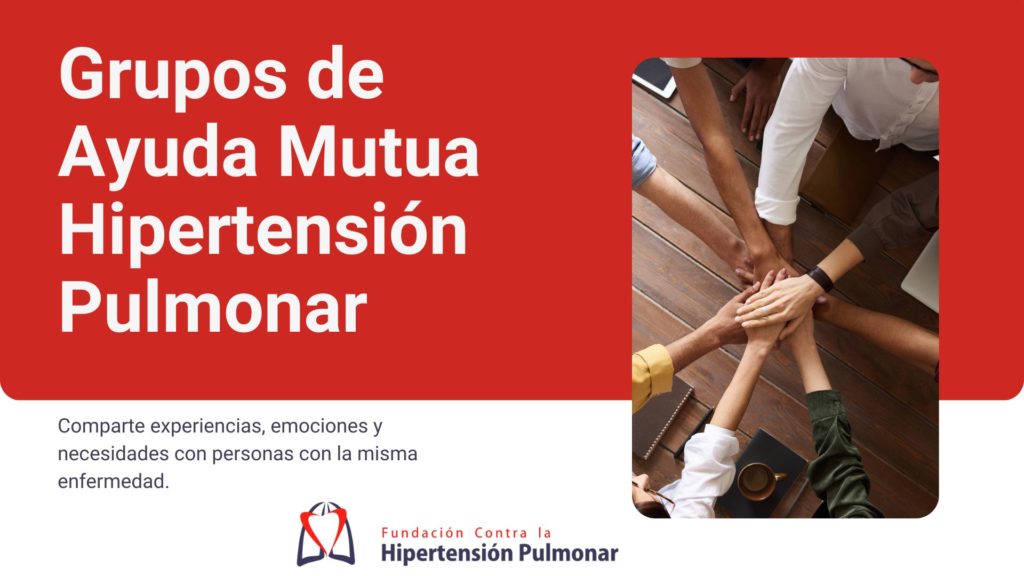 Grupos de Ayuda Mutua Hipertensión Pulmonar

Comparte experiencias, emociones y necesidades con personas con la misma enfermedad.

Fundación Contra la
Hipertensión Pulmonar